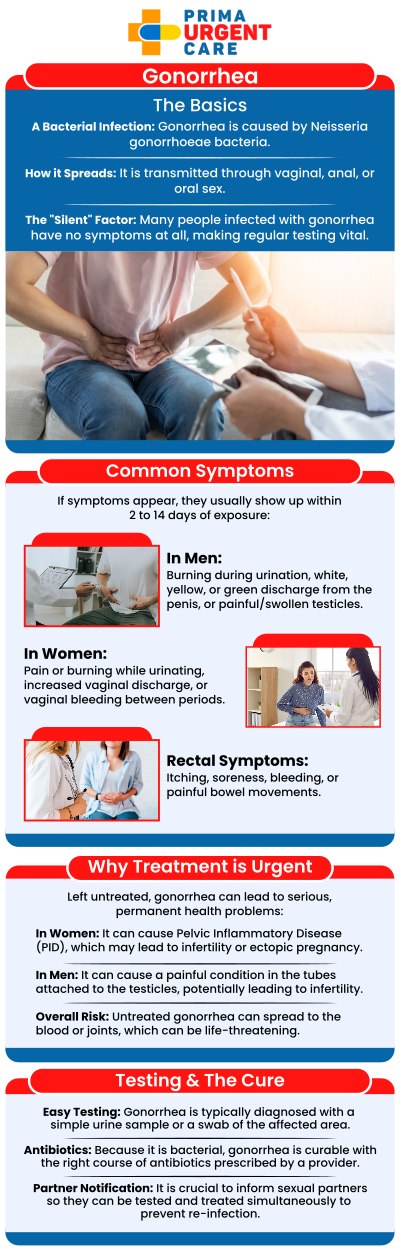 PRIMA URGENT CARE

Gonorrhea

The Basics

A Bacterial Infection: Gonorrhea is caused by Neisseria gonorrhoeae bacteria.

How it Spreads: It is transmitted through vaginal, anal, or oral sex.

The "Silent" Factor: Many people infected with gonorrhea have no symptoms at all, making regular testing vital.

Common Symptoms

If symptoms appear, they usually show up within 2 to 14 days of exposure:

In Men:
Burning during urination, white, yellow, or green discharge from the penis, or painful/swollen testicles.

In Women:
Pain or burning while urinating, increased vaginal discharge, or vaginal bleeding between periods.

Rectal Symptoms:
Itching, soreness, bleeding, or painful bowel movements.

Why Treatment is Urgent

Left untreated, gonorrhea can lead to serious, permanent health problems:

In Women: It can cause Pelvic Inflammatory Disease (PID), which may lead to infertility or ectopic pregnancy.

In Men: It can cause a painful condition in the tubes attached to the testicles, potentially leading to infertility.

Overall Risk: Untreated gonorrhea can spread to the blood or joints, which can be life-threatening.

Testing & The Cure

Easy Testing: Gonorrhea is typically diagnosed with a simple urine sample or a swab of the affected area.

Antibiotics: Because it is bacterial, gonorrhea is curable with the right course of antibiotics prescribed by a provider.

Partner Notification: It is crucial to inform sexual partners so they can be tested and treated simultaneously to prevent re-infection.